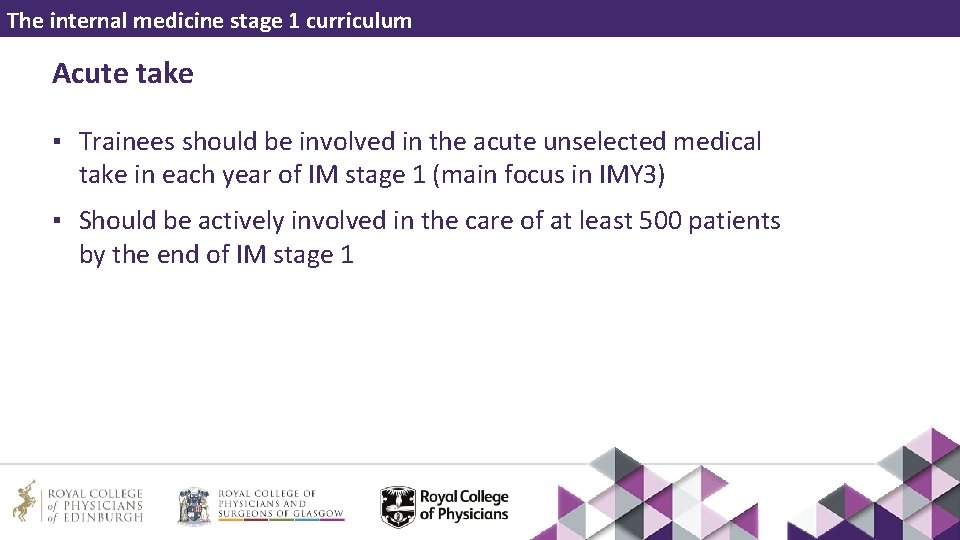 The internal medicine stage 1 curriculum

Acute take

▪ Trainees should be involved in the acute unselected medical take in each year of IM stage 1 (main focus in IMY3)

▪ Should be actively involved in the care of at least 500 patients by the end of IM stage 1

ROYAL COLLEGE of PHYSICIANS of EDINBURGH

ROYAL COLLEGE OF PHYSICIANS AND SURGEONS OF GLASGOW

Royal College of Physicians